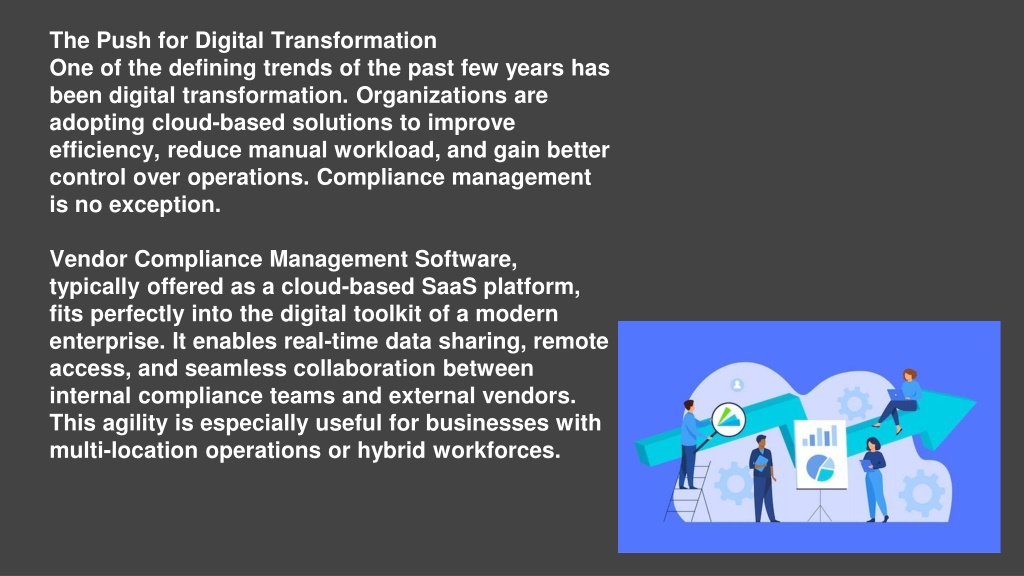 The Push for Digital Transformation
One of the defining trends of the past few years has been digital transformation. Organizations are adopting cloud-based solutions to improve efficiency, reduce manual workload, and gain better control over operations. Compliance management is no exception.

Vendor Compliance Management Software, typically offered as a cloud-based SaaS platform, fits perfectly into the digital toolkit of a modern enterprise. It enables real-time data sharing, remote access, and seamless collaboration between internal compliance teams and external vendors. This agility is especially useful for businesses with multi-location operations or hybrid workforces.